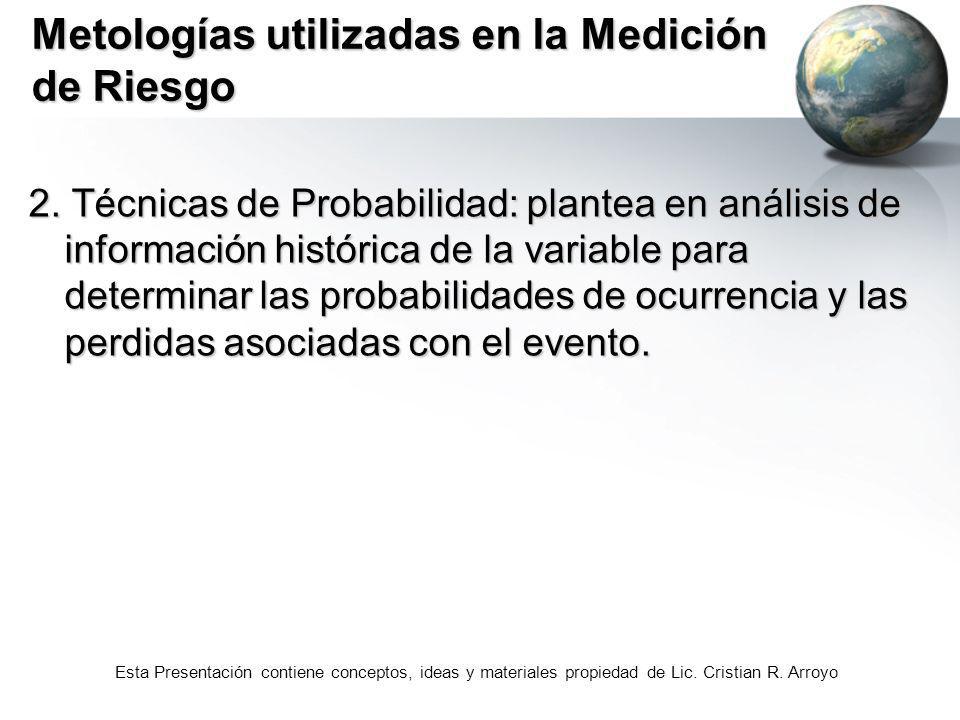 Metologías utilizadas en la Medición de Riesgo

2. Técnicas de Probabilidad: plantea en análisis de información histórica de la variable para determinar las probabilidades de ocurrencia y las perdidas asociadas con el evento.

Esta Presentación contiene conceptos, ideas y materiales propiedad de Lic. Cristian R. Arroyo